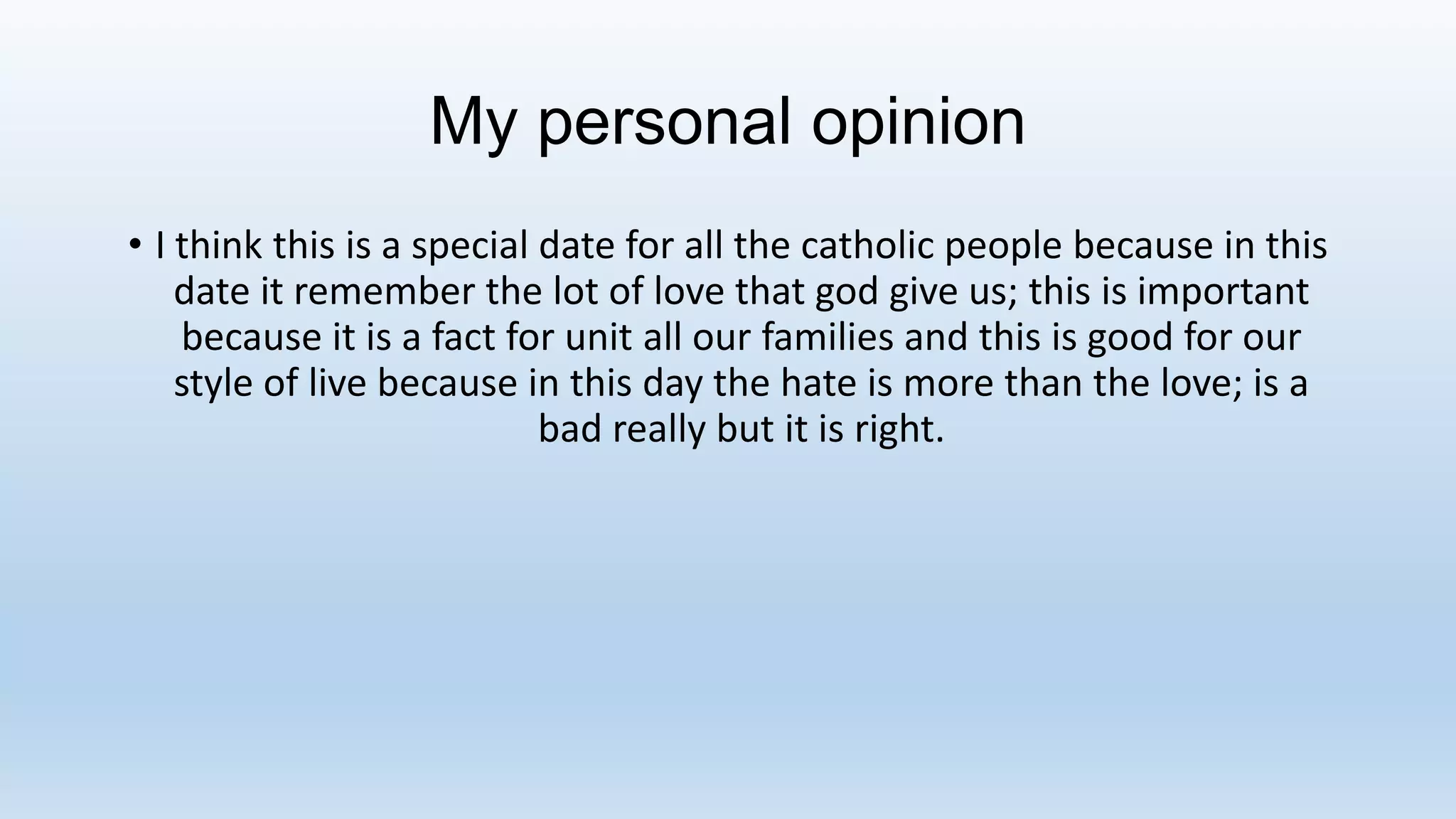 My personal opinion

• I think this is a special date for all the catholic people because in this date it remember the lot of love that god give us; this is important because it is a fact for unit all our families and this is good for our style of live because in this day the hate is more than the love; is a bad really but it is right.